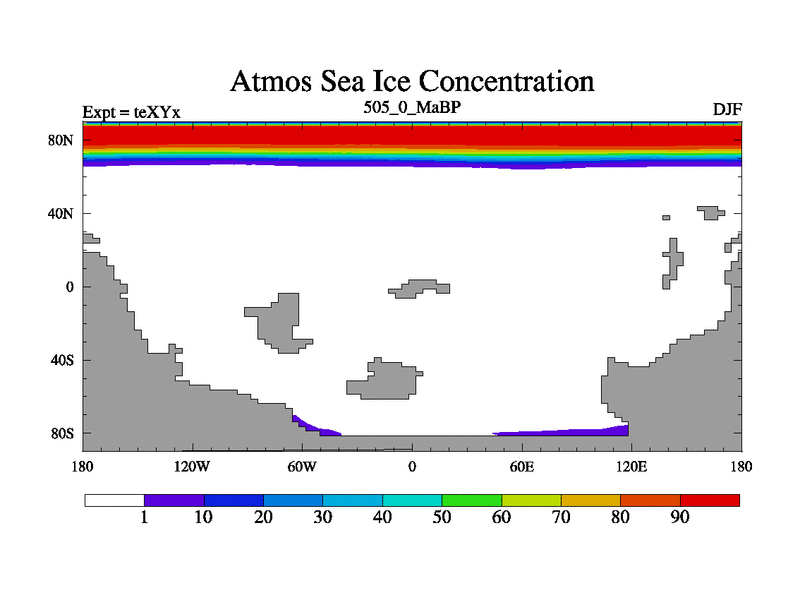 Atmos Sea Ice Concentration

Expt = teXYx

505_0_MaBP

DJF

80N

40N

0

40S

80S

180

120W

60W

0

60E

120E

180

1

10

20

30

40

50

60

70

80

90